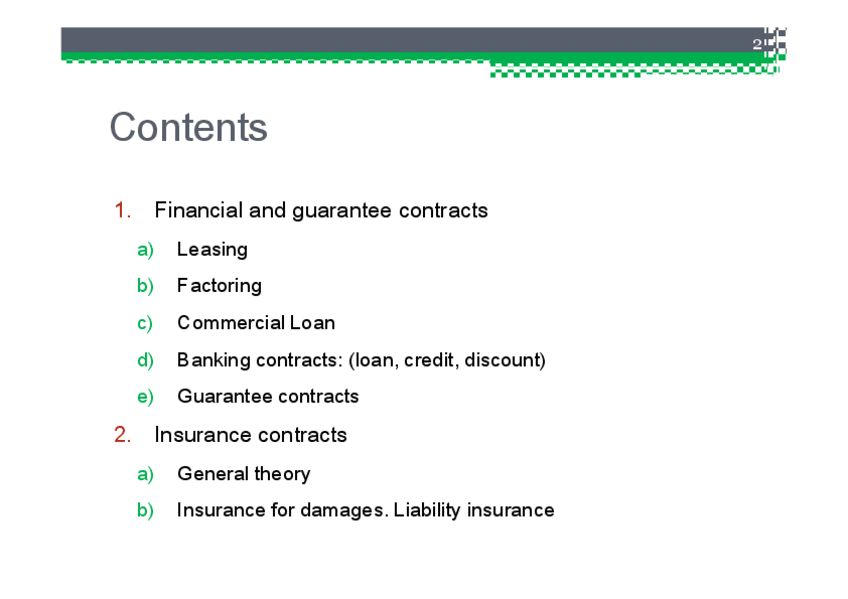 2

Contents

1. Financial and guarantee contracts
a) Leasing
b) Factoring
c) Commercial Loan
d) Banking contracts: (loan, credit, discount)
e) Guarantee contracts
2. Insurance contracts
a) General theory
b) Insurance for damages. Liability insurance